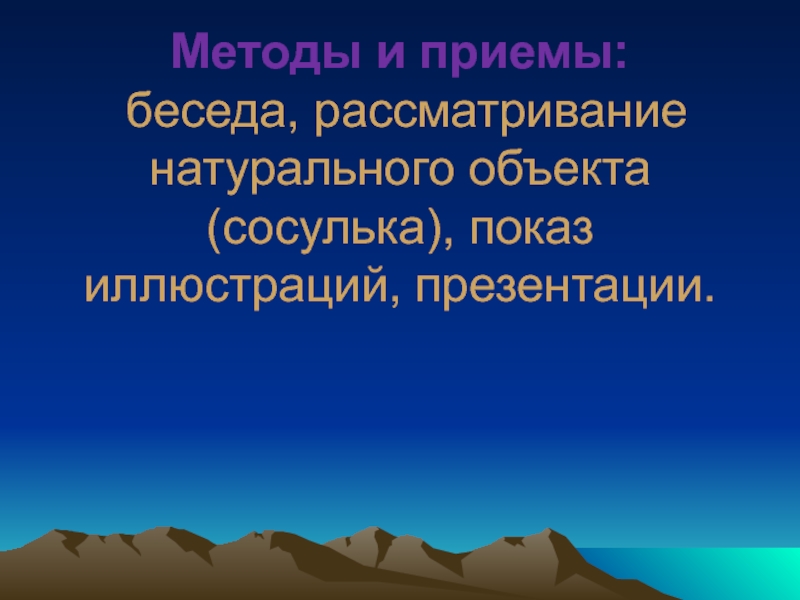 Методы и приемы:
беседа, рассматривание натурального объекта (сосулька), показ иллюстраций, презентации.